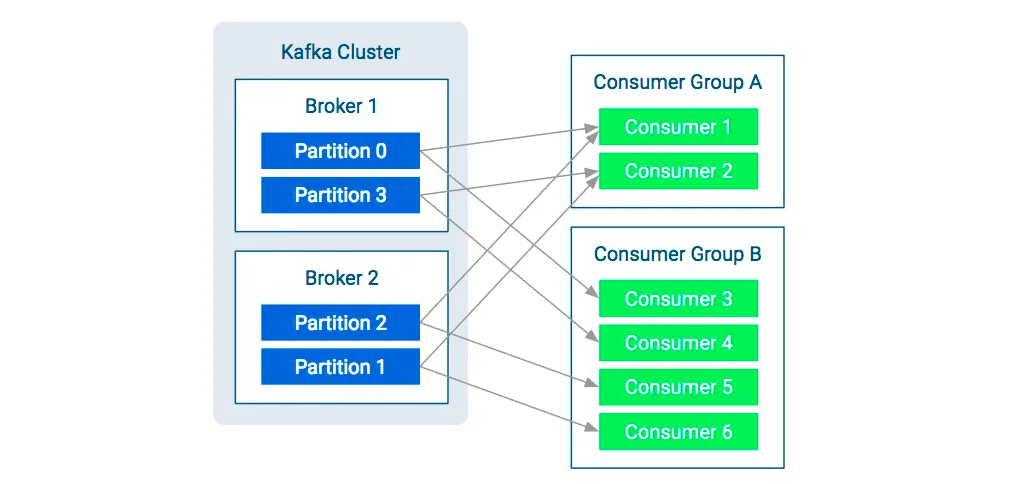 Kafka Cluster

Broker 1

Partition 0

Partition 3

Broker 2

Partition 2

Partition 1

Consumer Group A

Consumer 1

Consumer 2

Consumer Group B

Consumer 3

Consumer 4

Consumer 5

Consumer 6